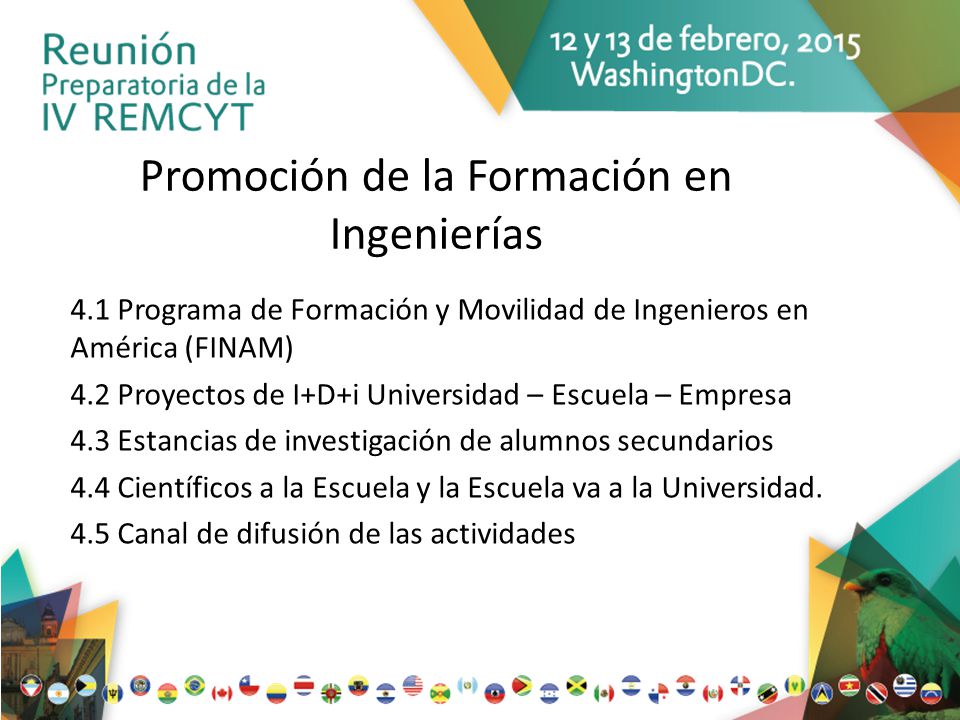 Reunión
Preparatoria de la
IV REMCYT

12 y 13 de febrero, 2015
WashingtonDC.

Promoción de la Formación en Ingenierías

4.1 Programa de Formación y Movilidad de Ingenieros en América (FINAM)

4.2 Proyectos de I+D+i Universidad – Escuela – Empresa

4.3 Estancias de investigación de alumnos secundarios

4.4 Científicos a la Escuela y la Escuela va a la Universidad.

4.5 Canal de difusión de las actividades